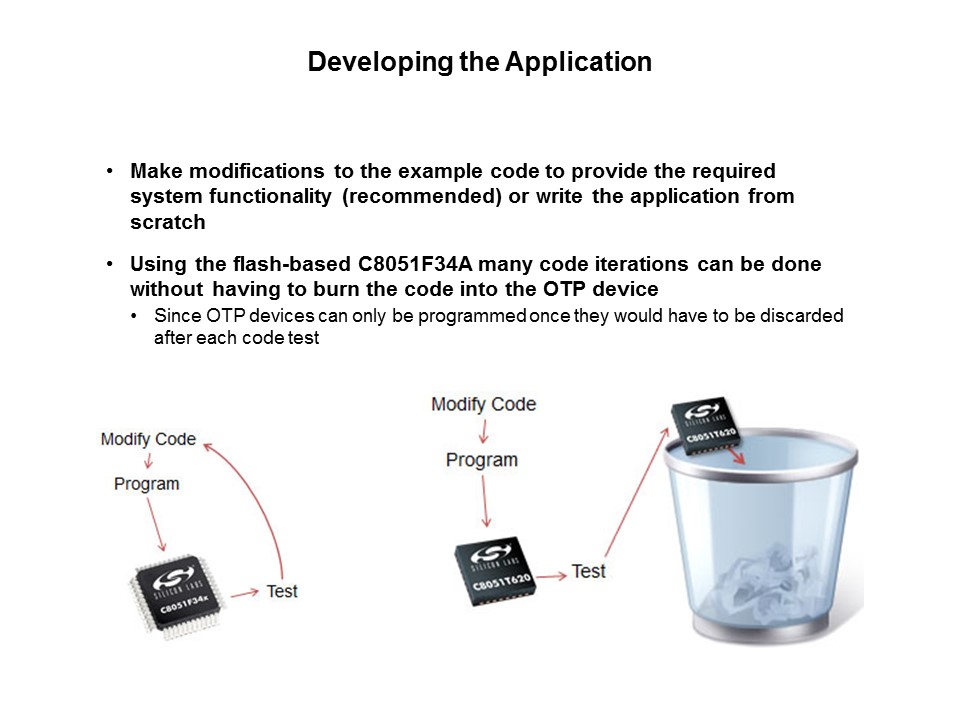 Developing the Application

• Make modifications to the example code to provide the required system functionality (recommended) or write the application from scratch

• Using the flash-based C8051F34A many code iterations can be done without having to burn the code into the OTP device
  • Since OTP devices can only be programmed once they would have to be discarded after each code test

Modify Code
Program
SILICON LABS
C8051F34x
Test

Modify Code
Program
SILICON LABS
C8051T620
Test
SILICON LABS
C8051T620